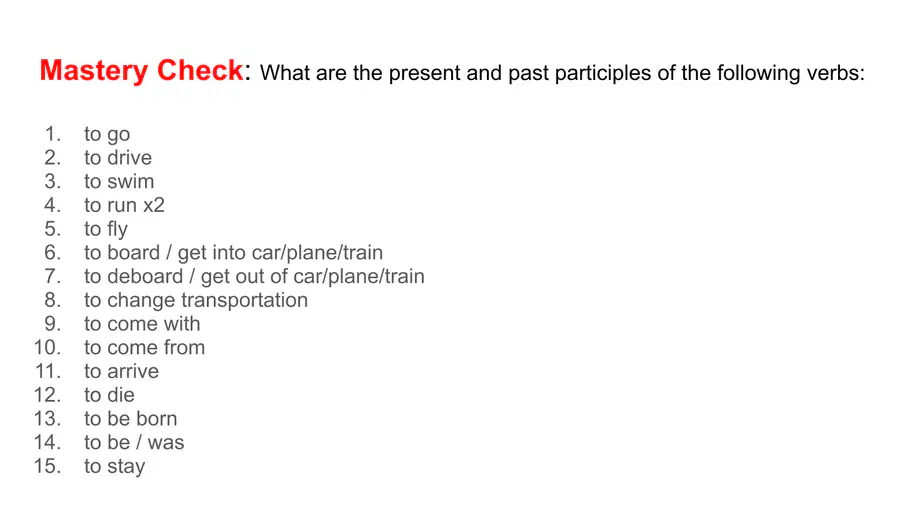 Mastery Check: What are the present and past participles of the following verbs:

1. to go
2. to drive
3. to swim
4. to run x2
5. to fly
6. to board / get into car/plane/train
7. to deboard / get out of car/plane/train
8. to change transportation
9. to come with
10. to come from
11. to arrive
12. to die
13. to be born
14. to be / was
15. to stay